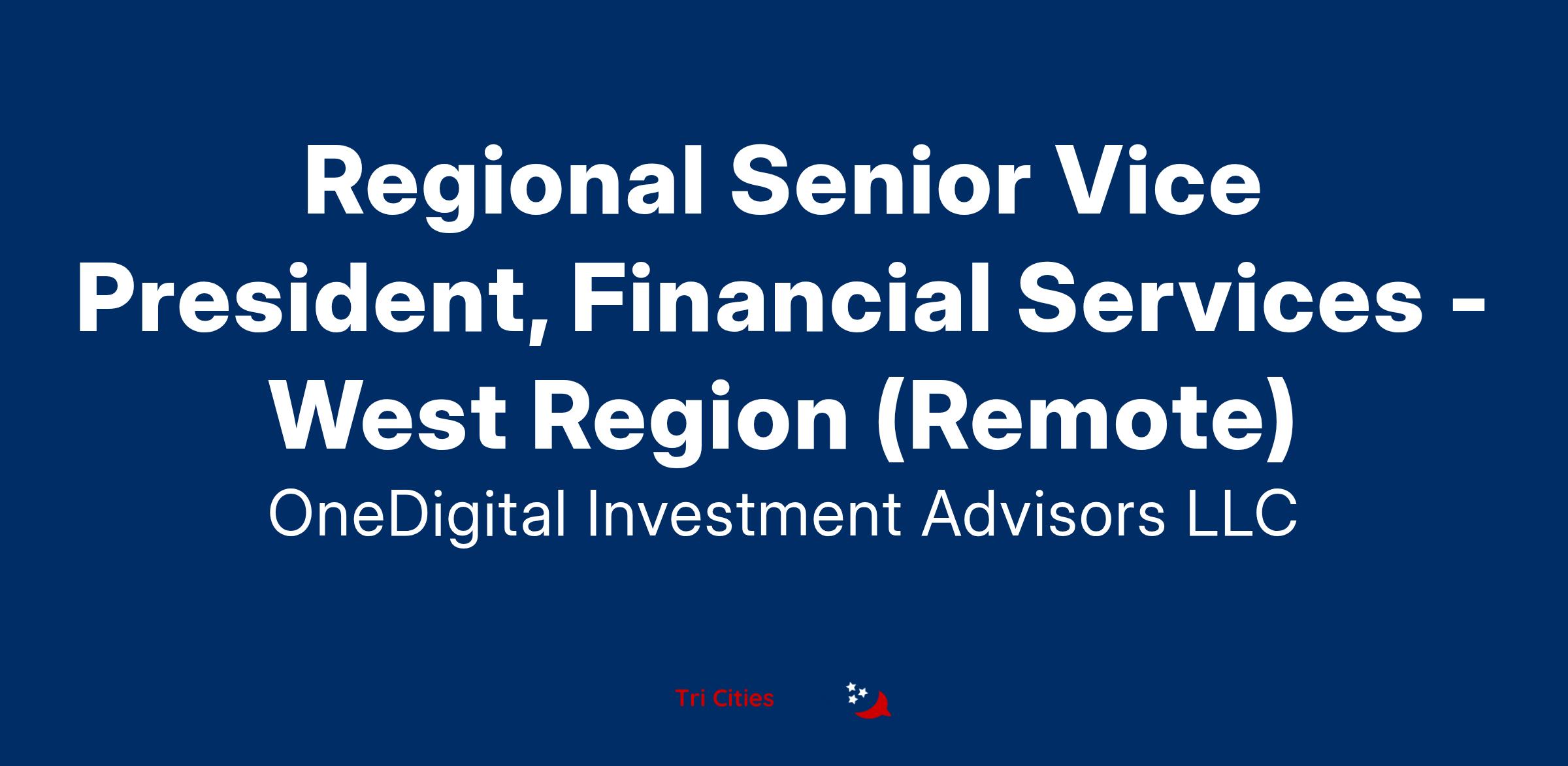 Regional Senior Vice President, Financial Services - West Region (Remote)

OneDigital Investment Advisors LLC

Tri Cities